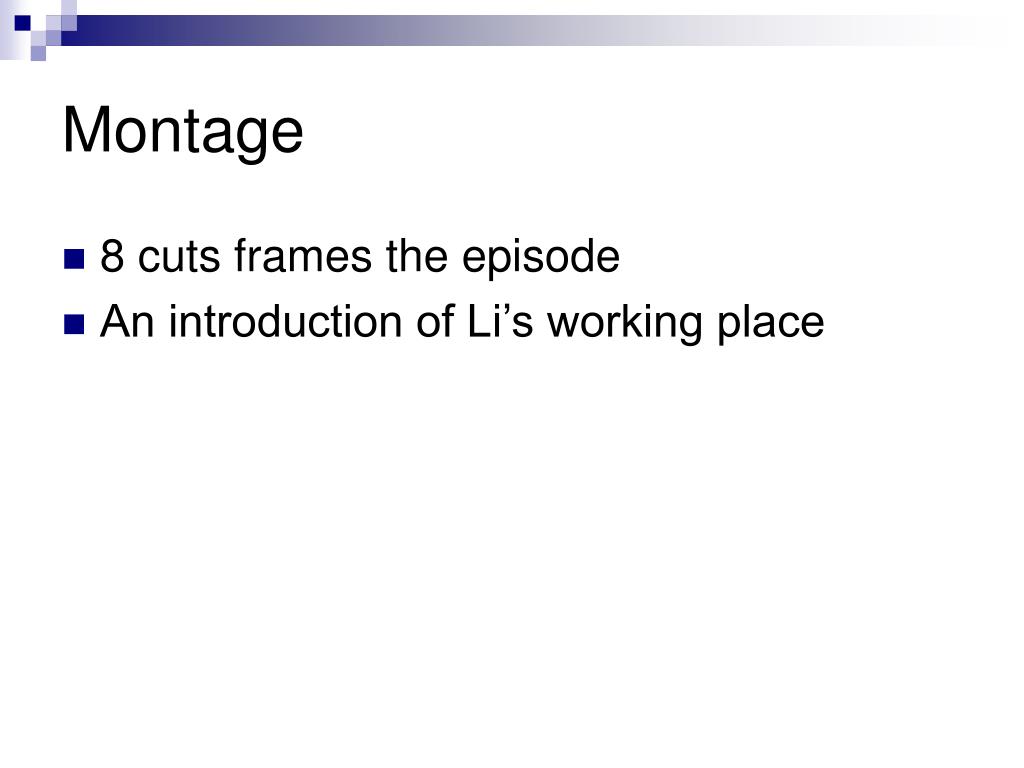 Montage

8 cuts frames the episode

An introduction of Li’s working place